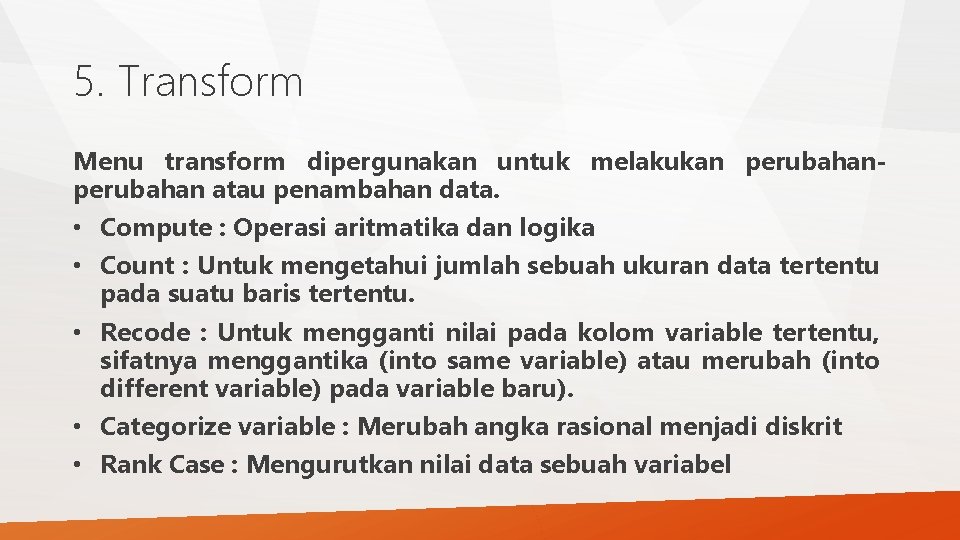 5. Transform

Menu transform dipergunakan untuk melakukan perubahan-perubahan atau penambahan data.

• Compute : Operasi aritmatika dan logika
• Count : Untuk mengetahui jumlah sebuah ukuran data tertentu pada suatu baris tertentu.
• Recode : Untuk mengganti nilai pada kolom variable tertentu, sifatnya menggantika (into same variable) atau merubah (into different variable) pada variable baru).
• Categorize variable : Merubah angka rasional menjadi diskrit
• Rank Case : Mengurutkan nilai data sebuah variabel